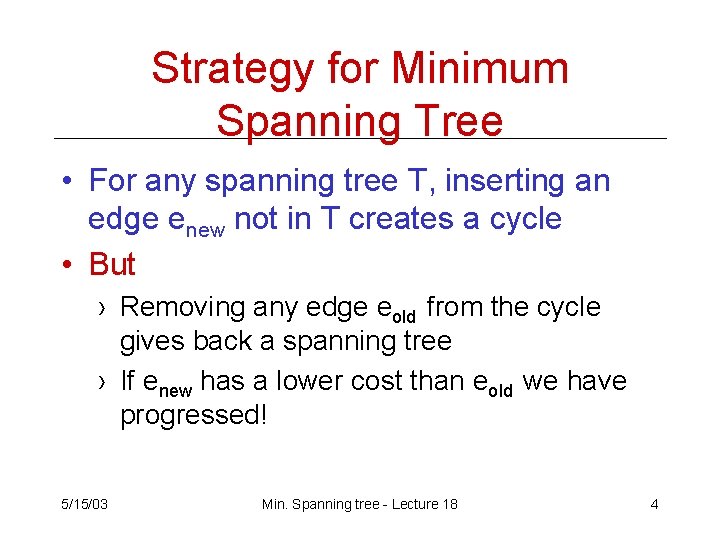 Strategy for Minimum Spanning Tree

• For any spanning tree T, inserting an edge $e_{new}$ not in T creates a cycle
• But
› Removing any edge $e_{old}$ from the cycle gives back a spanning tree
› If $e_{new}$ has a lower cost than $e_{old}$ we have progressed!

5/15/03
Min. Spanning tree - Lecture 18
4